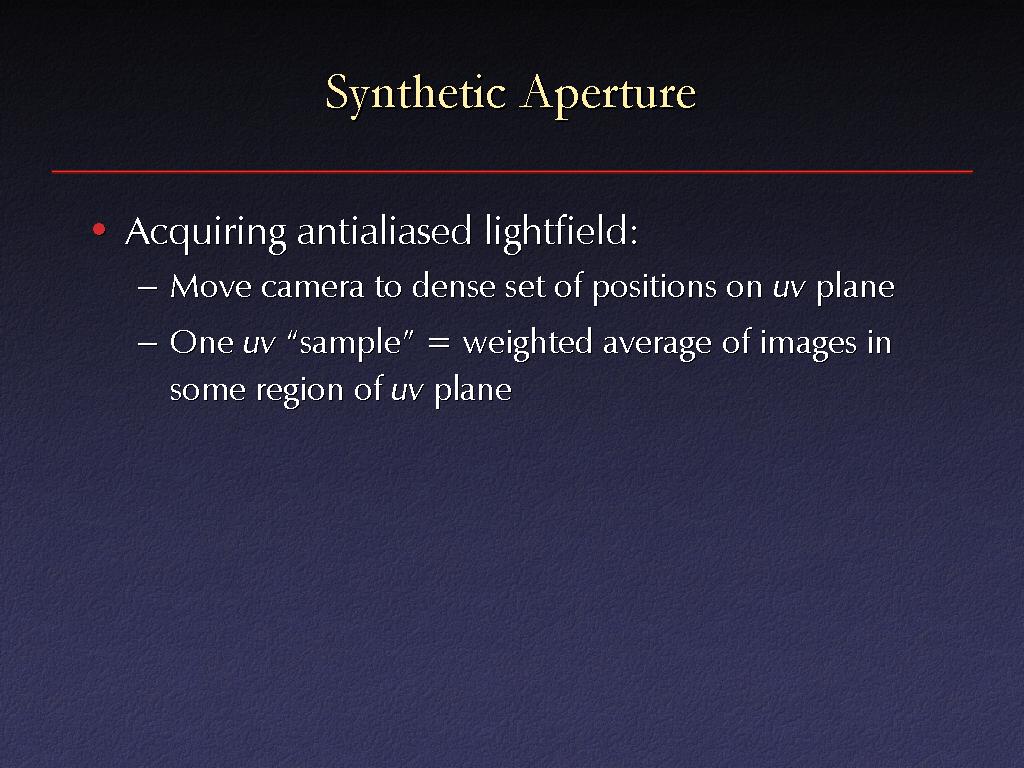 Synthetic Aperture

• Acquiring antialiased lightfield:
– Move camera to dense set of positions on uv plane
– One uv "sample" = weighted average of images in some region of uv plane